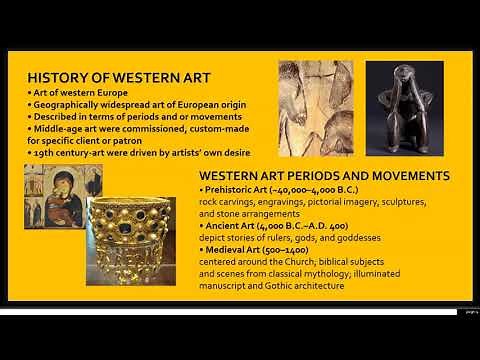 HISTORY OF WESTERN ART
• Art of western Europe
• Geographically widespread art of European origin
• Described in terms of periods and or movements
• Middle-age art were commissioned, custom-made for specific client or patron
• 19th century-art were driven by artists' own desire

WESTERN ART PERIODS AND MOVEMENTS
• Prehistoric Art (~40,000–4,000 B.C.)
rock carvings, engravings, pictorial imagery, sculptures, and stone arrangements
• Ancient Art (4,000 B.C.–A.D. 400)
depict stories of rulers, gods, and goddesses
• Medieval Art (500–1400)
centered around the Church; biblical subjects and scenes from classical mythology; illuminated manuscript and Gothic architecture